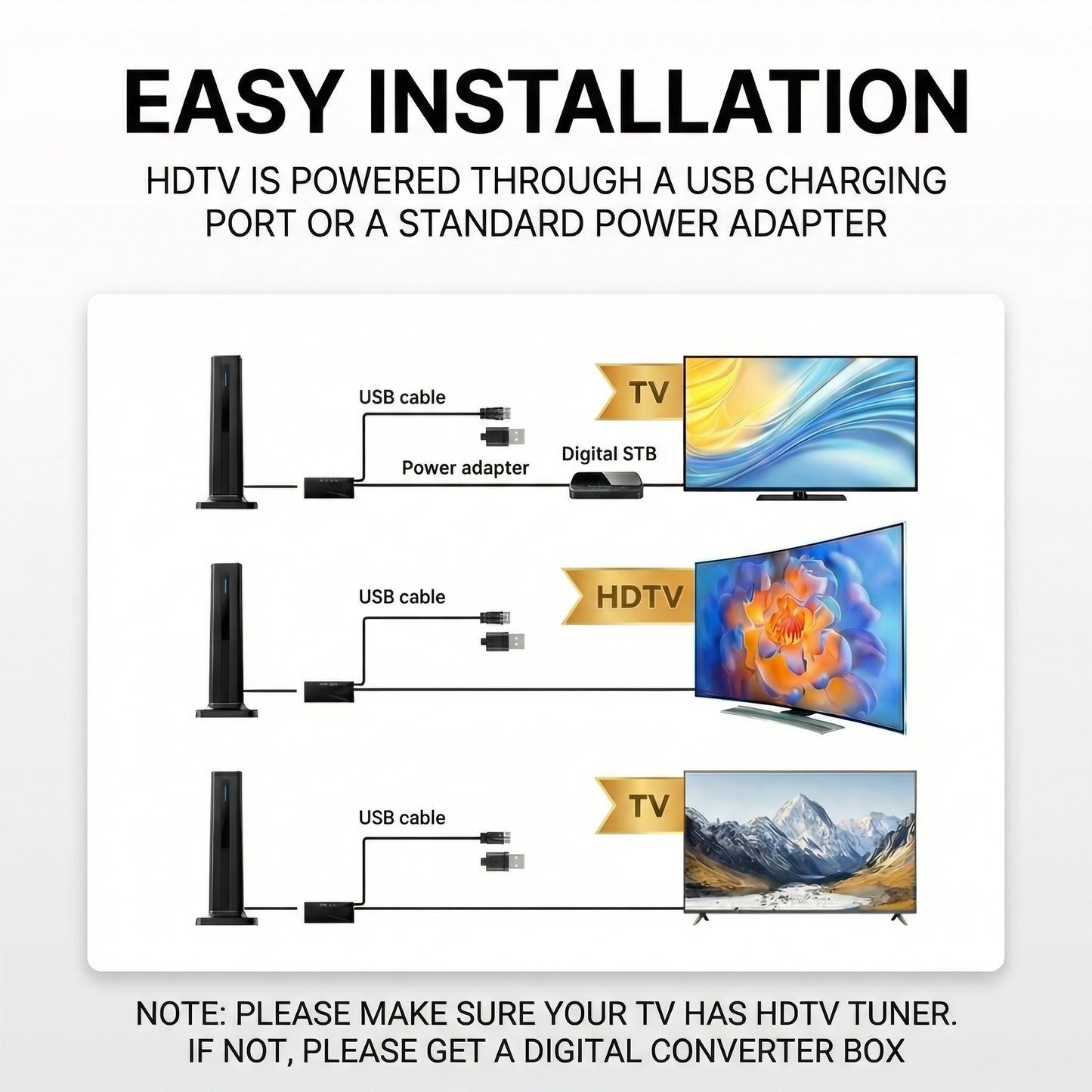 EASY INSTALLATION

HDTV IS POWERED THROUGH A USB CHARGING PORT OR A STANDARD POWER ADAPTER

USB cable

TV

Power adapter

Digital STB

USB cable

HDTV

USB cable

TV

NOTE: PLEASE MAKE SURE YOUR TV HAS HDTV TUNER. IF NOT, PLEASE GET A DIGITAL CONVERTER BOX